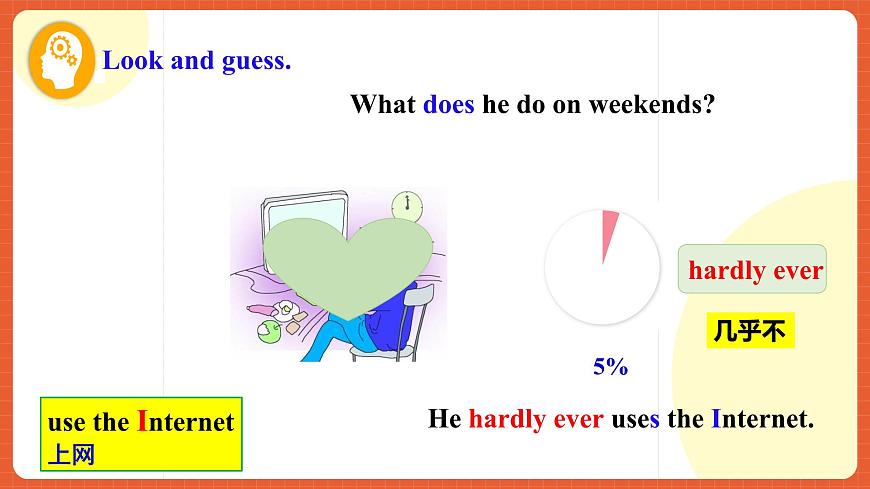 Look and guess.

What does he do on weekends?

hardly ever

几乎不

5%

use the Internet
上网

He hardly ever uses the Internet.